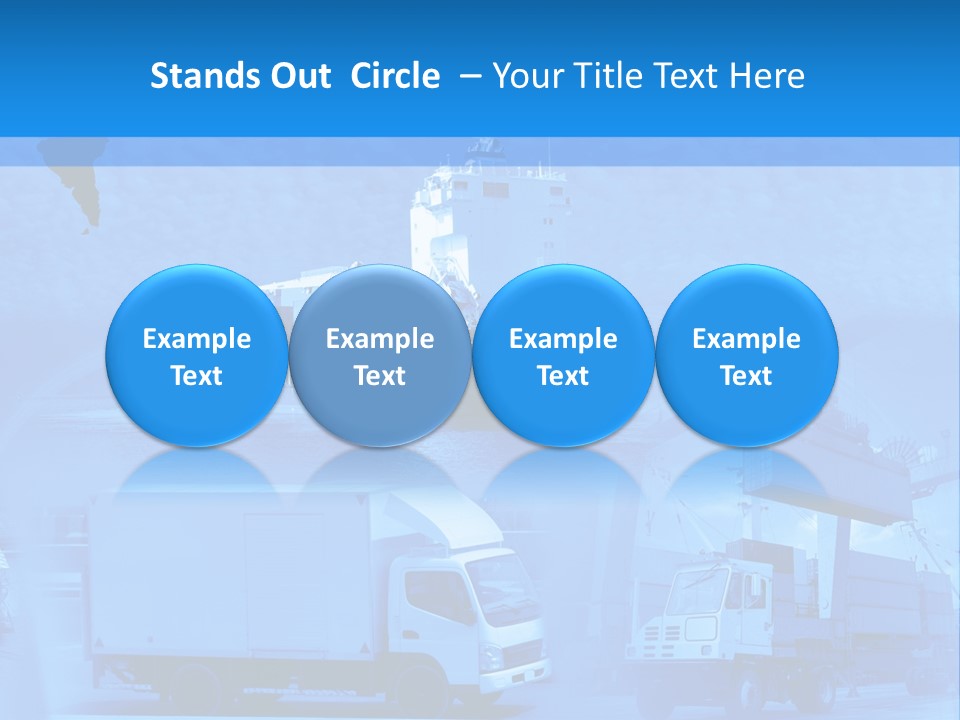 Stands Out Circle – Your Title Text Here

Example Text

Example Text

Example Text

Example Text